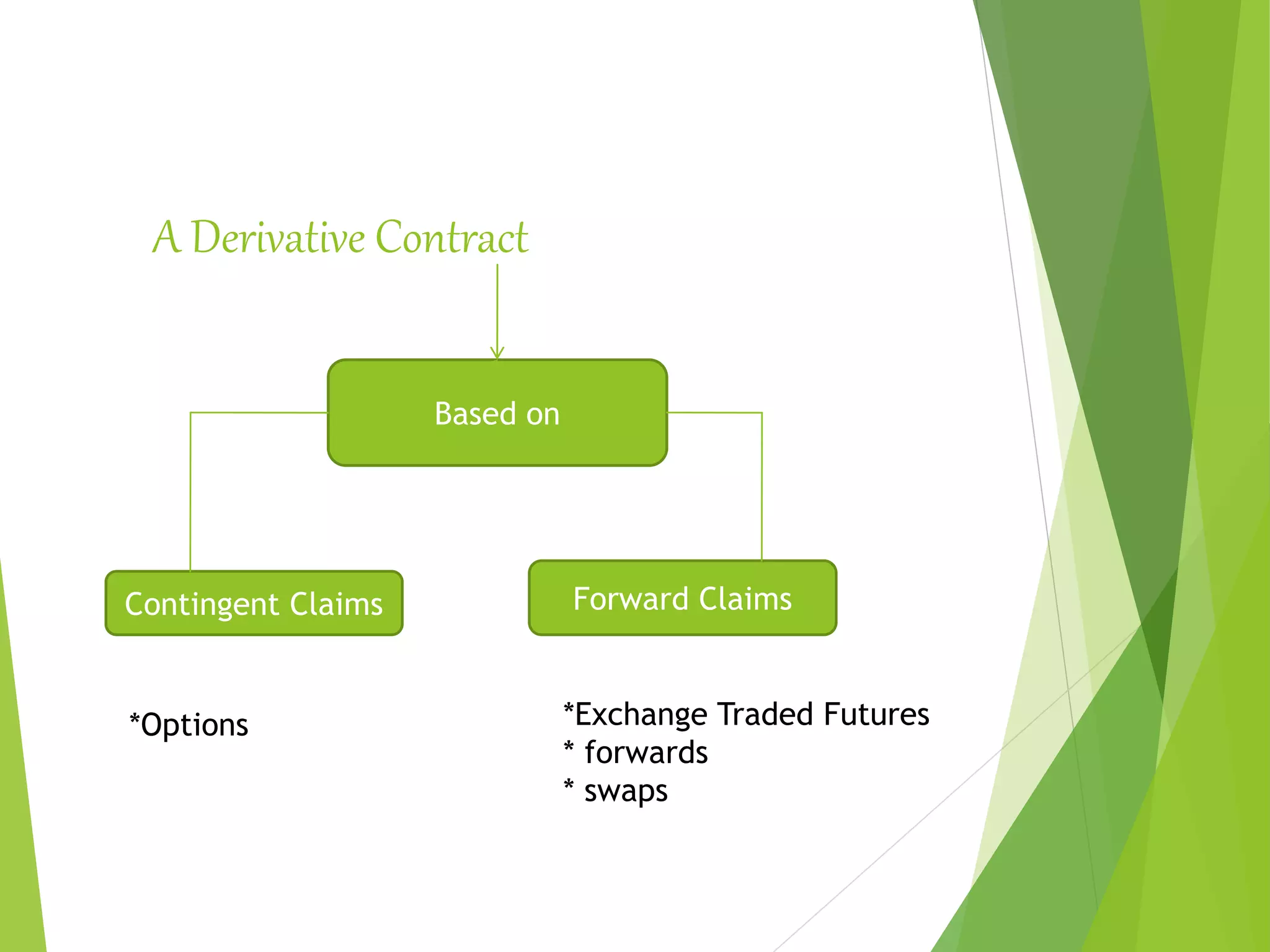 A Derivative Contract

Based on

Contingent Claims

Forward Claims

*Options

*Exchange Traded Futures
* forwards
* swaps